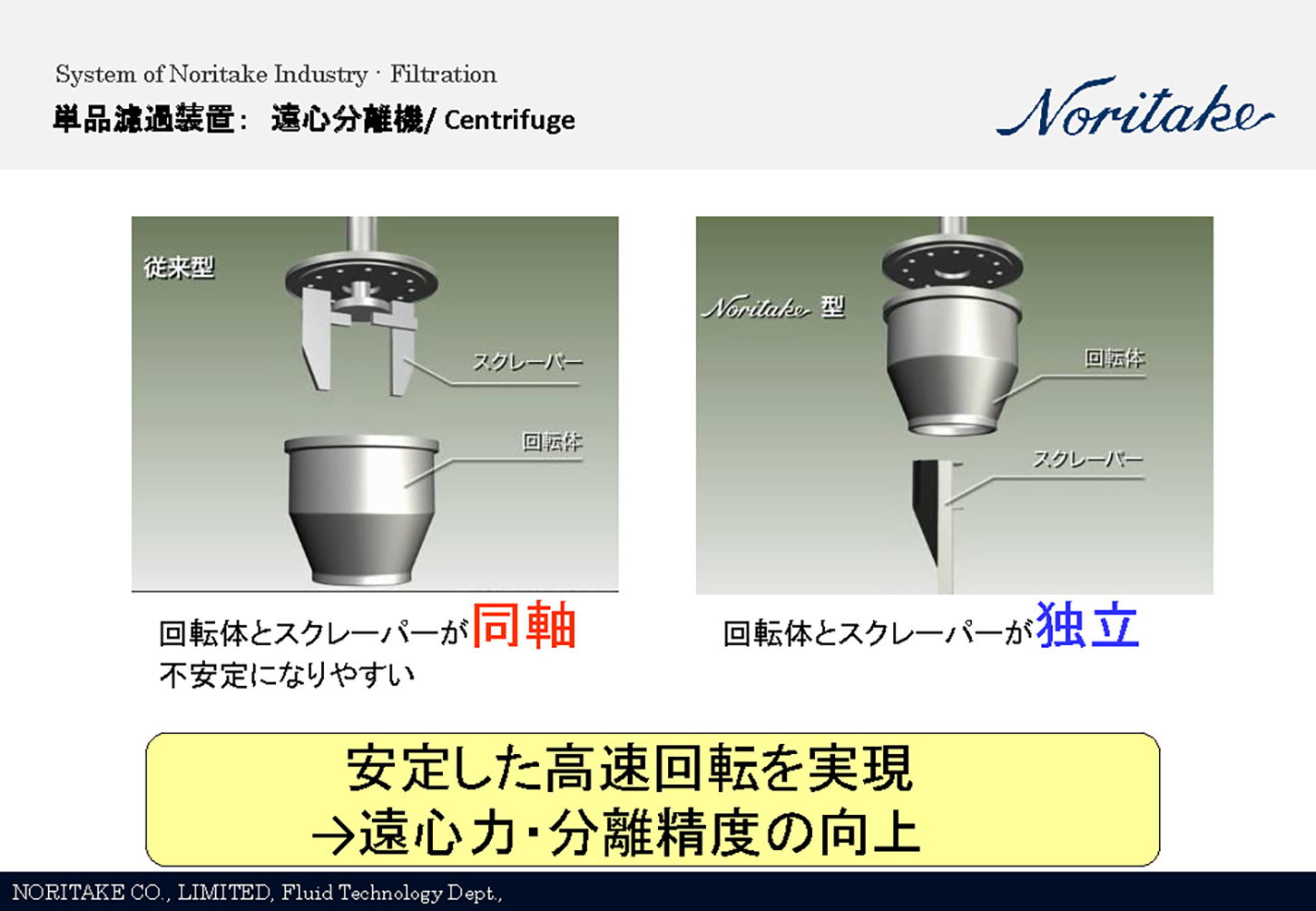 System of Noritake Industry · Filtration

単品濾過装置： 遠心分離機/ Centrifuge

Noritake

従来型

スクレーパー

回転体

Noritake 型

回転体

スクレーパー

回転体とスクレーパーが同軸
不安定になりやすい

回転体とスクレーパーが独立

安定した高速回転を実現
→遠心力・分離精度の向上

NORITAKE CO., LIMITED, Fluid Technology Dept.,